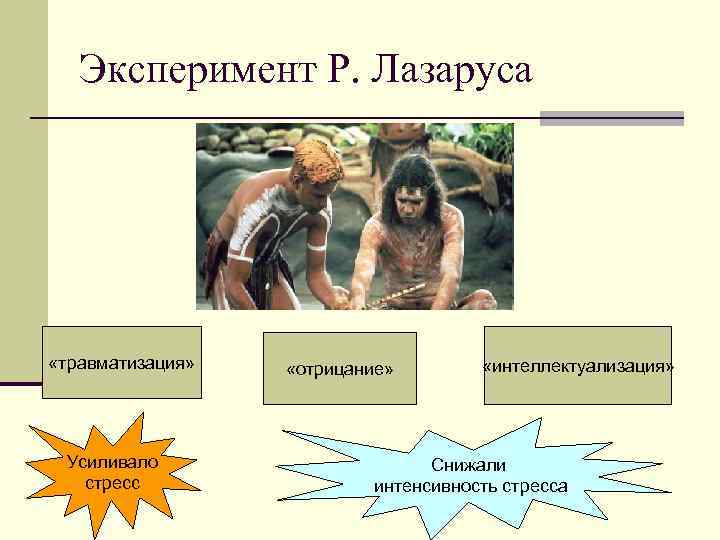 Эксперимент Р. Лазаруса

«травматизация»

«отрицание»

«интеллектуализация»

Усиливало стресс

Снижали интенсивность стресса